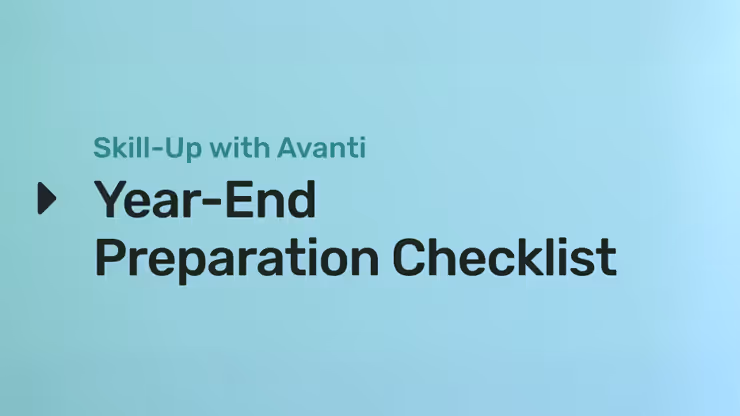 Skill-Up with Avanti

Year-End Preparation Checklist